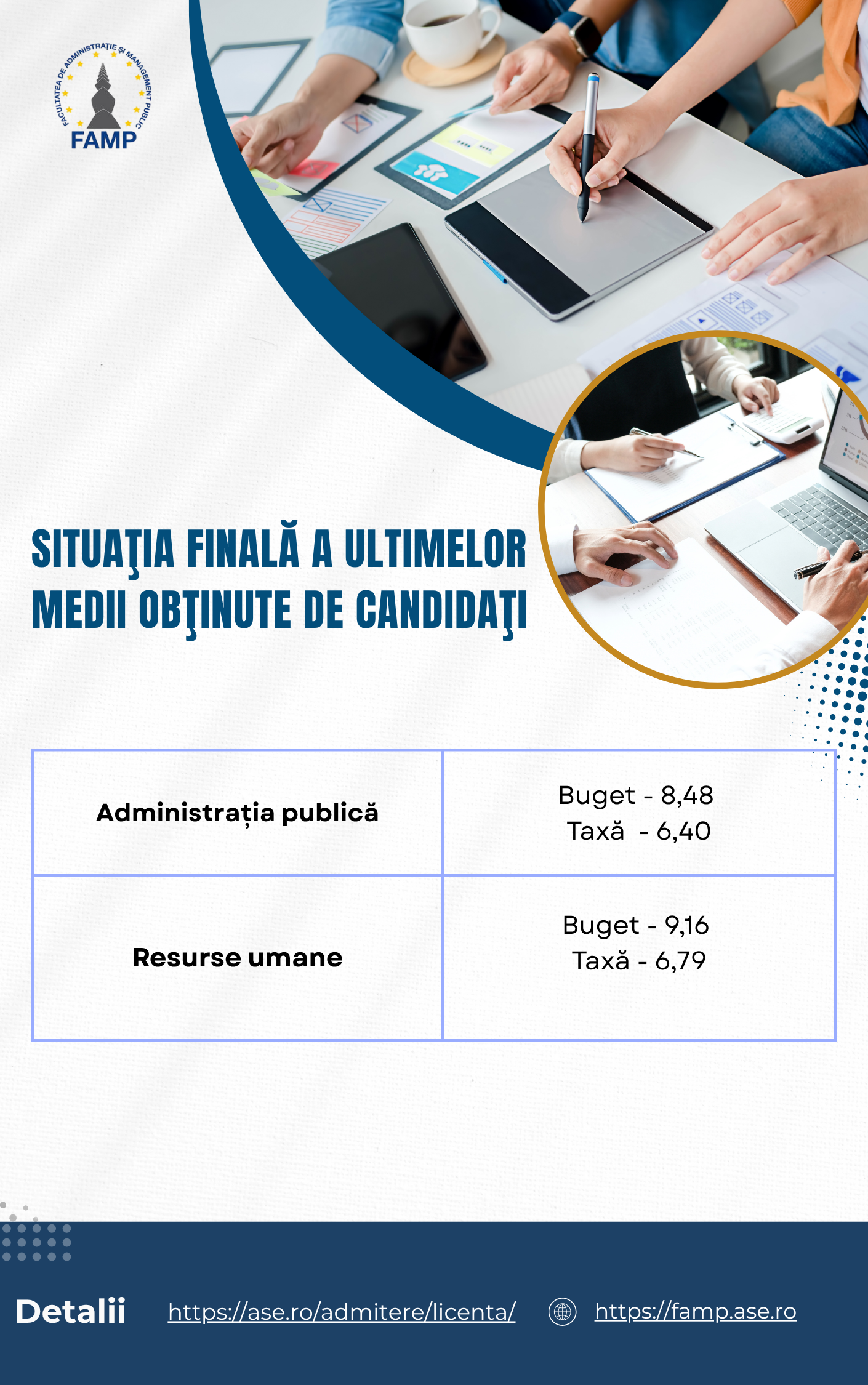 FACULTATEA DE ADMINISTRAȚIE ȘI MANAGEMENT PUBLIC
FAMP

SITUAŢIA FINALĂ A ULTIMELOR MEDII OBŢINUTE DE CANDIDAŢI

| Administrația publică | Buget - 8,48 Taxă - 6,40 |
|---|---|
| Resurse umane | Buget - 9,16 Taxă - 6,79 |

Detalii https://ase.ro/admitere/licenta/ https://famp.ase.ro